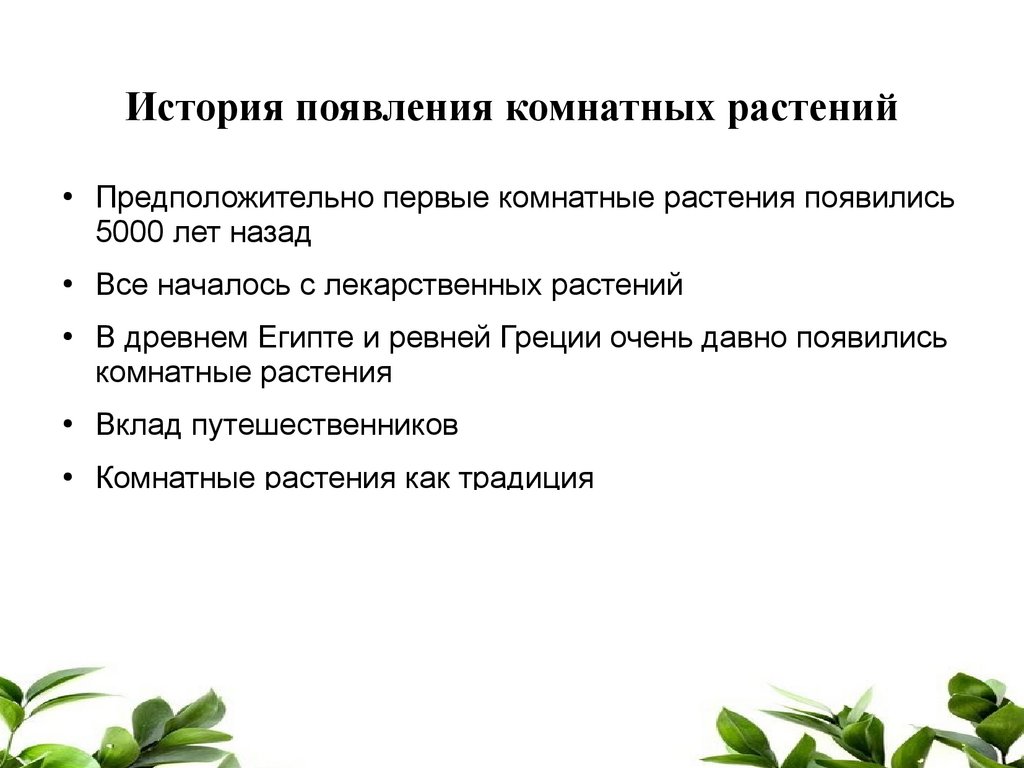 История появления комнатных растений

• Предположительно первые комнатные растения появились 5000 лет назад

• Все началось с лекарственных растений

• В древнем Египте и ревней Греции очень давно появились комнатные растения

• Вклад путешественников

• Комнатные растения как традиция